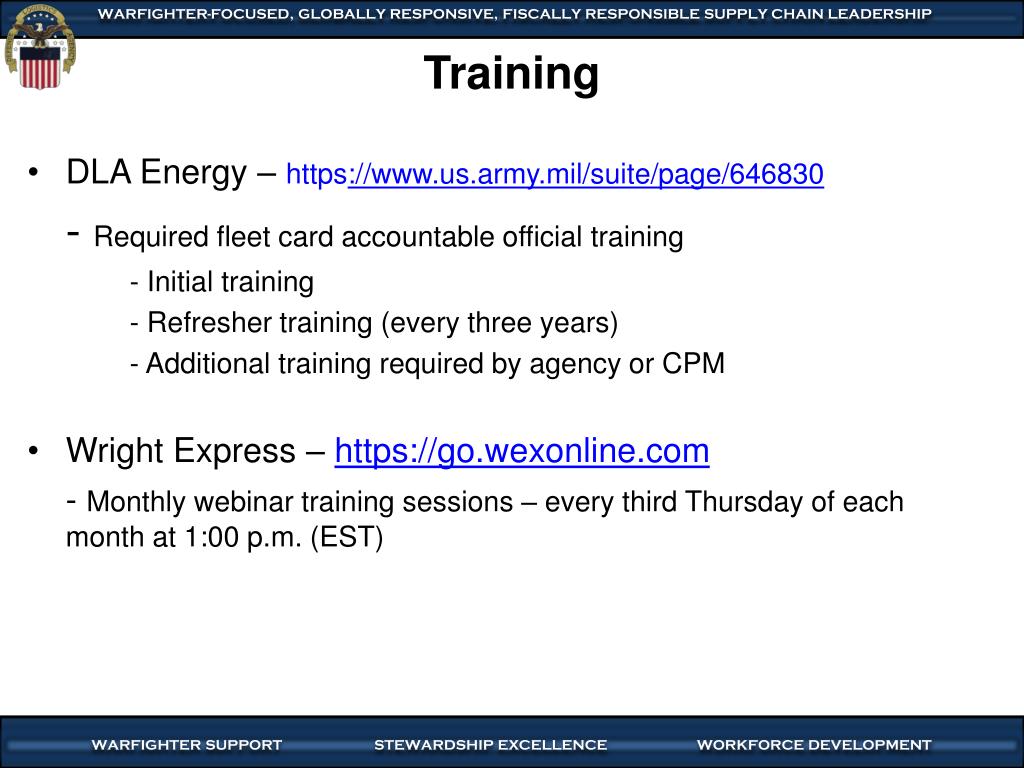 WARFIGHTER-FOCUSED, GLOBALLY RESPONSIVE, FISCALLY RESPONSIBLE SUPPLY CHAIN LEADERSHIP

Training

• DLA Energy – https://www.us.army.mil/suite/page/646830

- Required fleet card accountable official training

- Initial training

- Refresher training (every three years)

- Additional training required by agency or CPM

• Wright Express – https://go.wexonline.com

- Monthly webinar training sessions – every third Thursday of each month at 1:00 p.m. (EST)

WARFIGHTER SUPPORT STEWARDSHIP EXCELLENCE WORKFORCE DEVELOPMENT